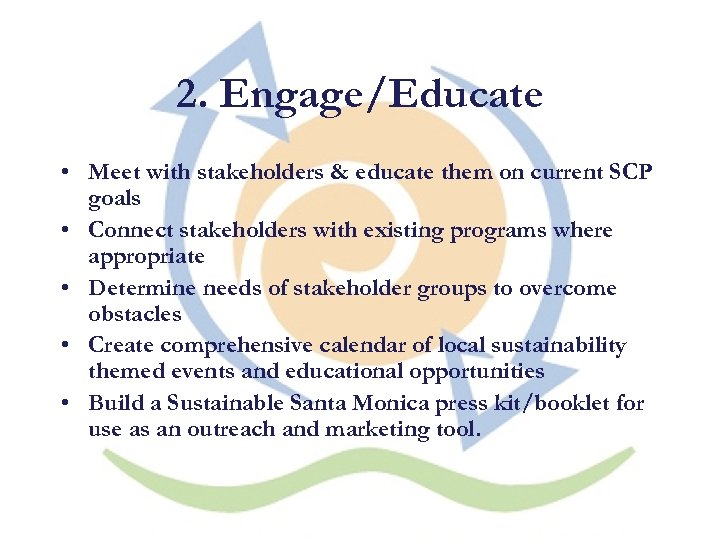 2. Engage/Educate

• Meet with stakeholders & educate them on current SCP goals
• Connect stakeholders with existing programs where appropriate
• Determine needs of stakeholder groups to overcome obstacles
• Create comprehensive calendar of local sustainability themed events and educational opportunities
• Build a Sustainable Santa Monica press kit/booklet for use as an outreach and marketing tool.